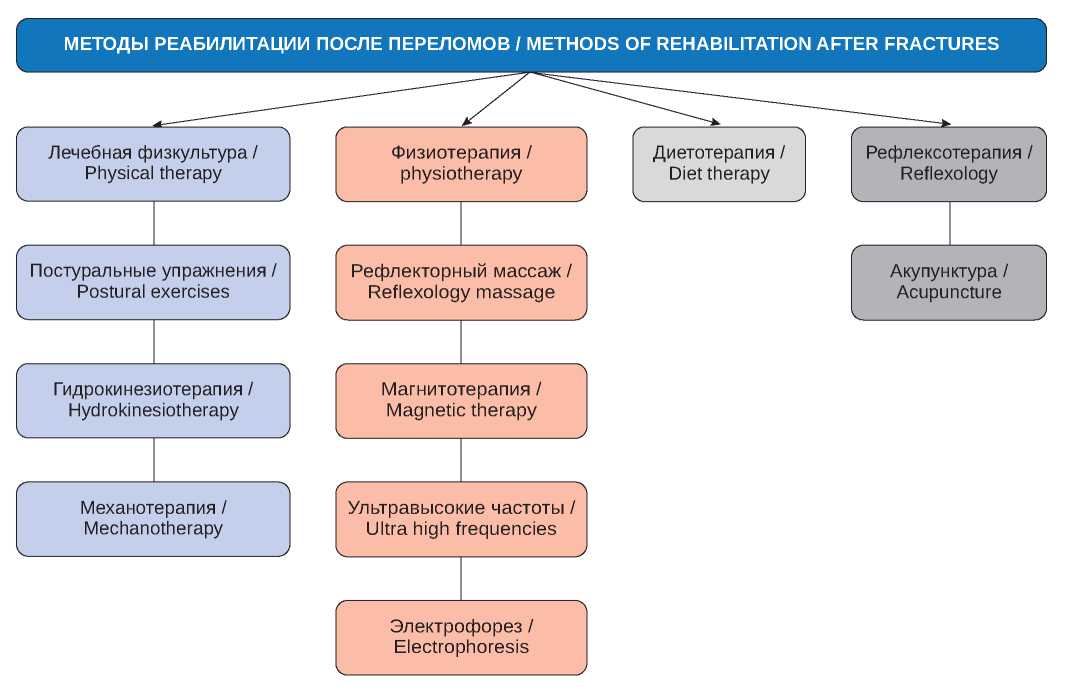 МЕТОДЫ РЕАБИЛИТАЦИИ ПОСЛЕ ПЕРЕЛОМОВ / METHODS OF REHABILITATION AFTER FRACTURES

Лечебная физкультура / Physical therapy

Постуральные упражнения / Postural exercises

Гидрокинезиотерапия / Hydrokinesiotherapy

Механотерапия / Mechanotherapy

Физиотерапия / physiotherapy

Рефлекторный массаж / Reflexology massage

Магнитотерапия / Magnetic therapy

Ультравысокие частоты / Ultra high frequencies

Электрофорез / Electrophoresis

Диетотерапия / Diet therapy

Рефлексотерапия / Reflexology

Акупунктура / Acupuncture